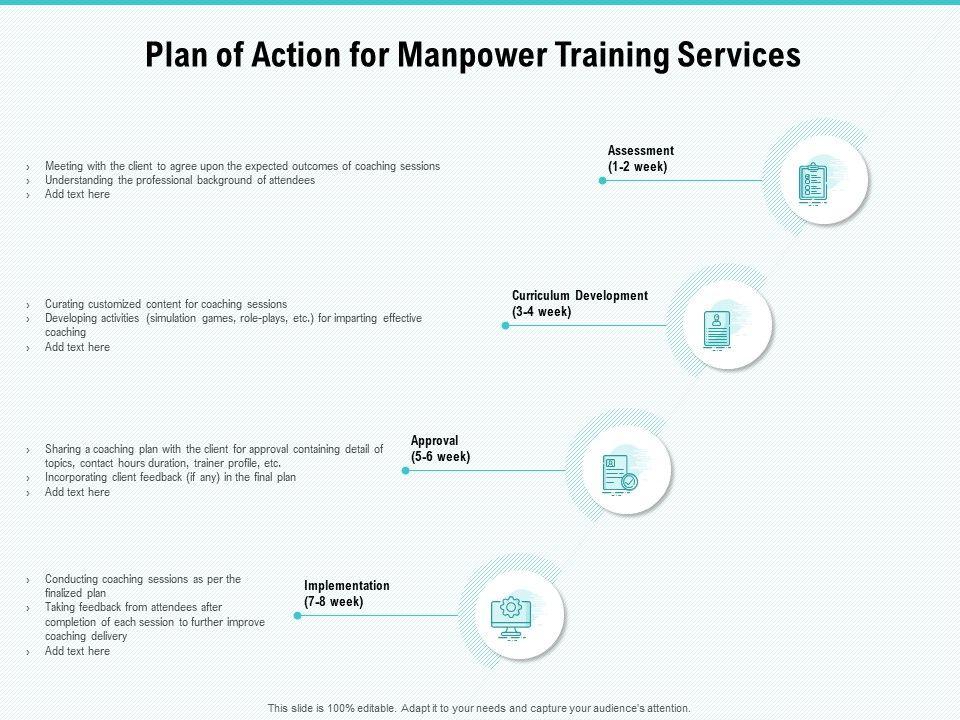 Plan of Action for Manpower Training Services

› Meeting with the client to agree upon the expected outcomes of coaching sessions
› Understanding the professional background of attendees
› Add text here

Assessment
(1-2 week)

› Curating customized content for coaching sessions
› Developing activities (simulation games, role-plays, etc.) for imparting effective coaching
› Add text here

Curriculum Development
(3-4 week)

› Sharing a coaching plan with the client for approval containing detail of topics, contact hours duration, trainer profile, etc.
› Incorporating client feedback (if any) in the final plan
› Add text here

Approval
(5-6 week)

› Conducting coaching sessions as per the finalized plan
› Taking feedback from attendees after completion of each session to further improve coaching delivery
› Add text here

Implementation
(7-8 week)

This slide is 100% editable. Adapt it to your needs and capture your audience's attention.